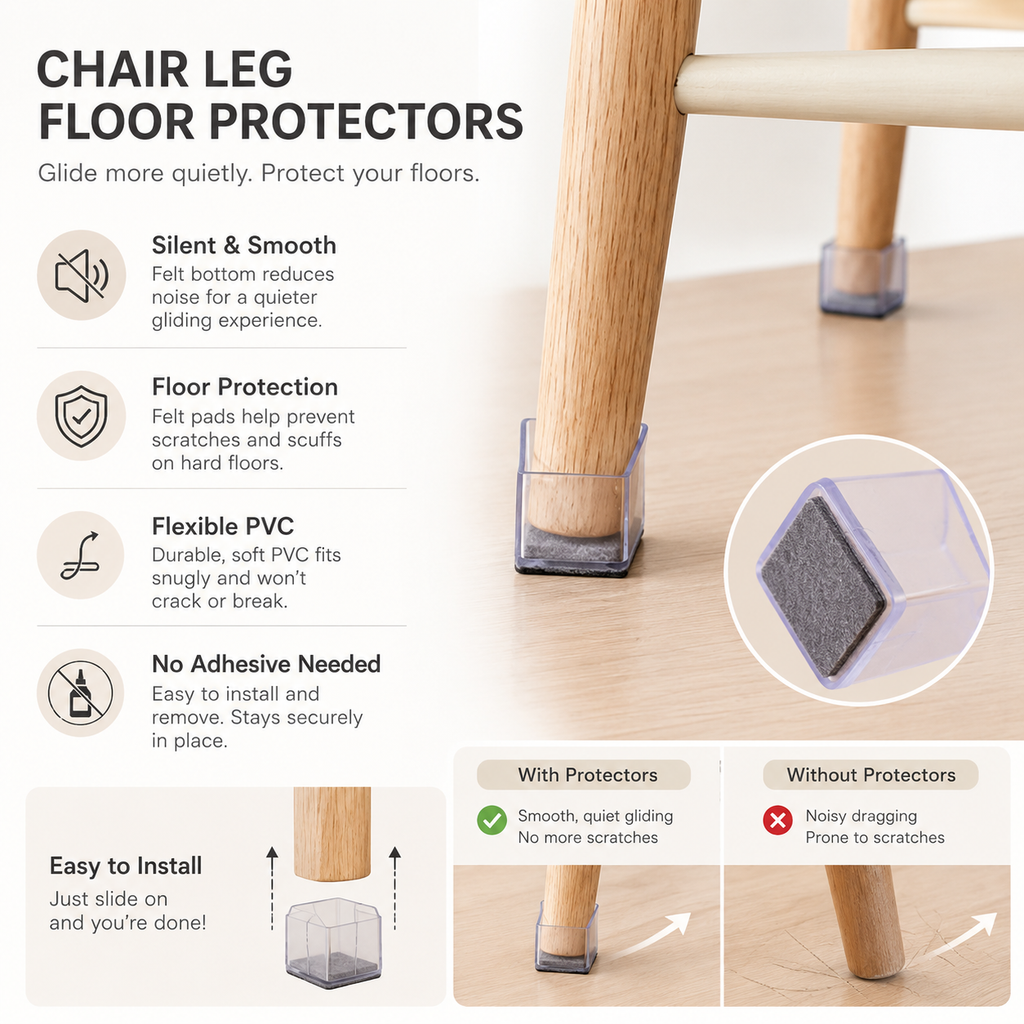 CHAIR LEG FLOOR PROTECTORS

Glide more quietly. Protect your floors.

Silent & Smooth
Felt bottom reduces noise for a quieter gliding experience.

Floor Protection
Felt pads help prevent scratches and scuffs on hard floors.

Flexible PVC
Durable, soft PVC fits snugly and won't crack or break.

No Adhesive Needed
Easy to install and remove. Stays securely in place.

Easy to Install
Just slide on and you're done!

With Protectors
Smooth, quiet gliding
No more scratches

Without Protectors
Noisy dragging
Prone to scratches